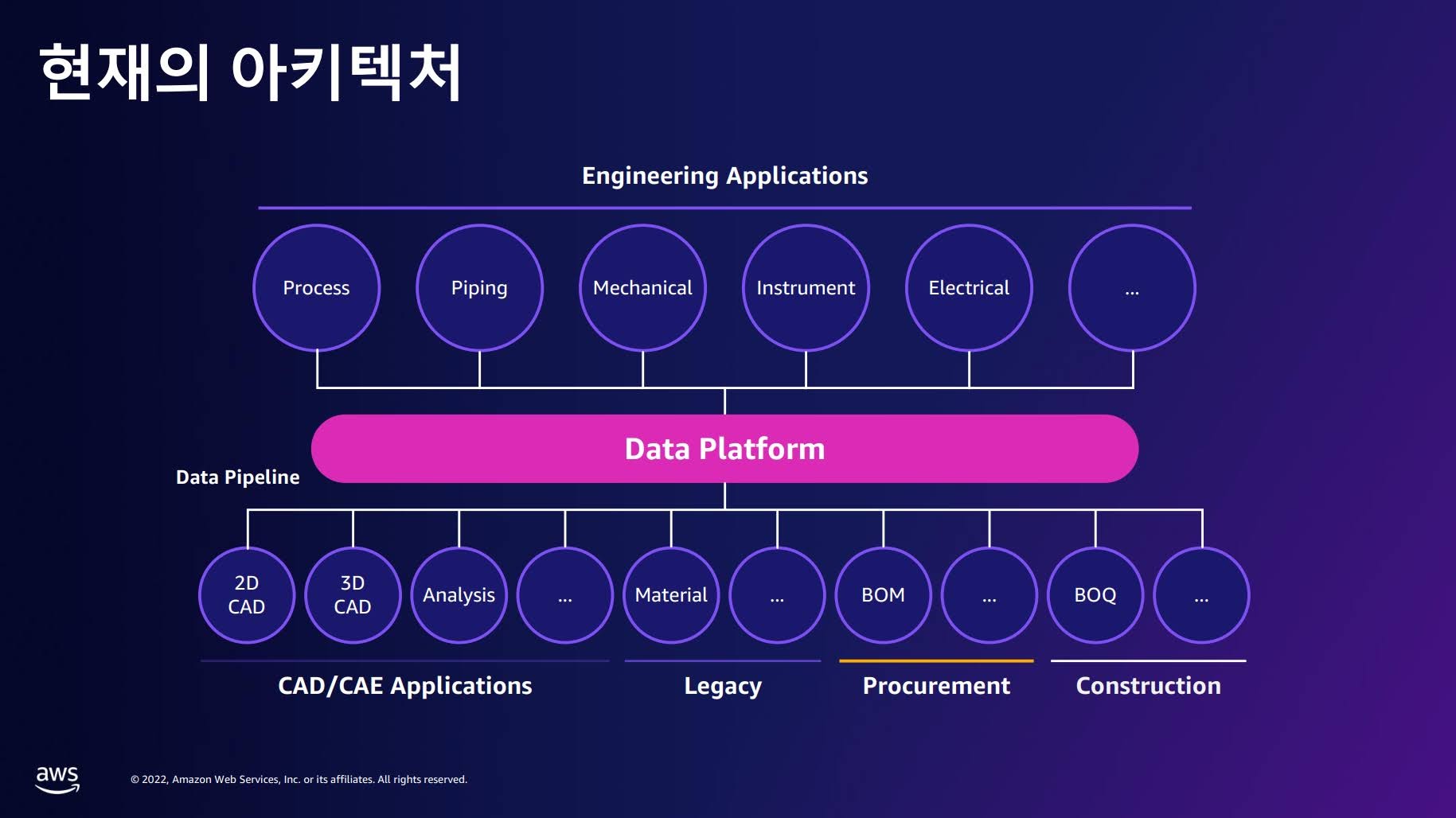 현재의 아키텍처

Engineering Applications

Process

Piping

Mechanical

Instrument

Electrical

...

Data Platform

Data Pipeline

2D CAD

3D CAD

Analysis

...

Material

...

BOM

...

BOQ

...

CAD/CAE Applications

Legacy

Procurement

Construction

aws

© 2022, Amazon Web Services, Inc. or its affiliates. All rights reserved.